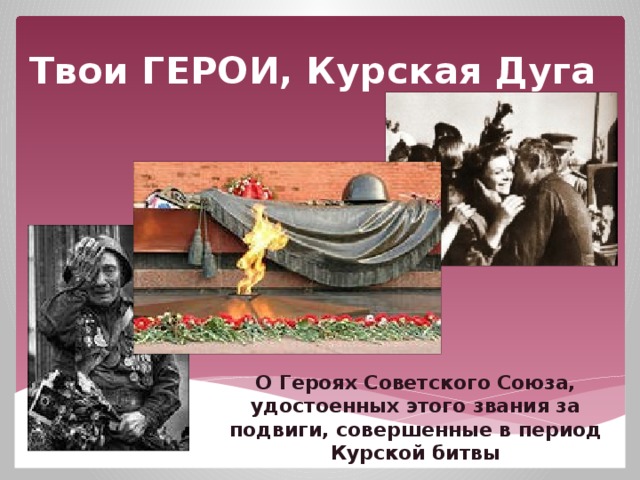 Твои ГЕРОИ, Курская Дуга

О Героях Советского Союза, удостоенных этого звания за подвиги, совершенные в период Курской битвы